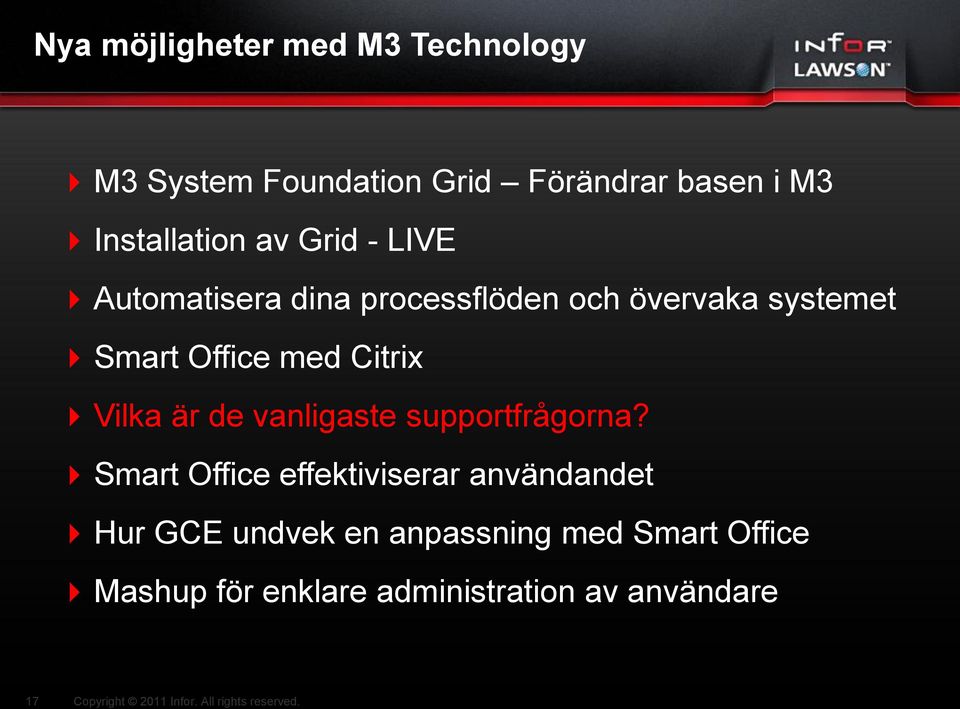 Nya möjligheter med M3 Technology

INFOR
LAWSON

M3 System Foundation Grid – Förändrar basen i M3

Installation av Grid - LIVE

Automatisera dina processflöden och övervaka systemet

Smart Office med Citrix

Vilka är de vanligaste supportfrågorna?

Smart Office effektiviserar användandet

Hur GCE undvek en anpassning med Smart Office

Mashup för enklare administration av användare

17 Copyright © 2011 Infor. All rights reserved.